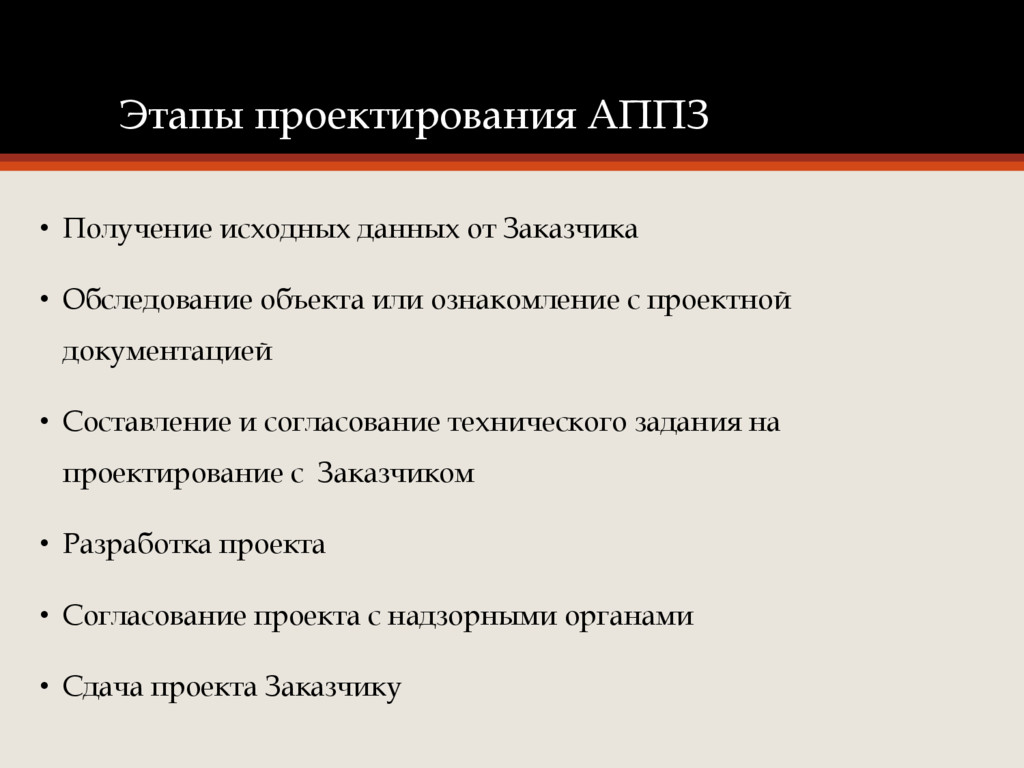 Этапы проектирования АППЗ

• Получение исходных данных от Заказчика

• Обследование объекта или ознакомление с проектной документацией

• Составление и согласование технического задания на проектирование с Заказчиком

• Разработка проекта

• Согласование проекта с надзорными органами

• Сдача проекта Заказчику